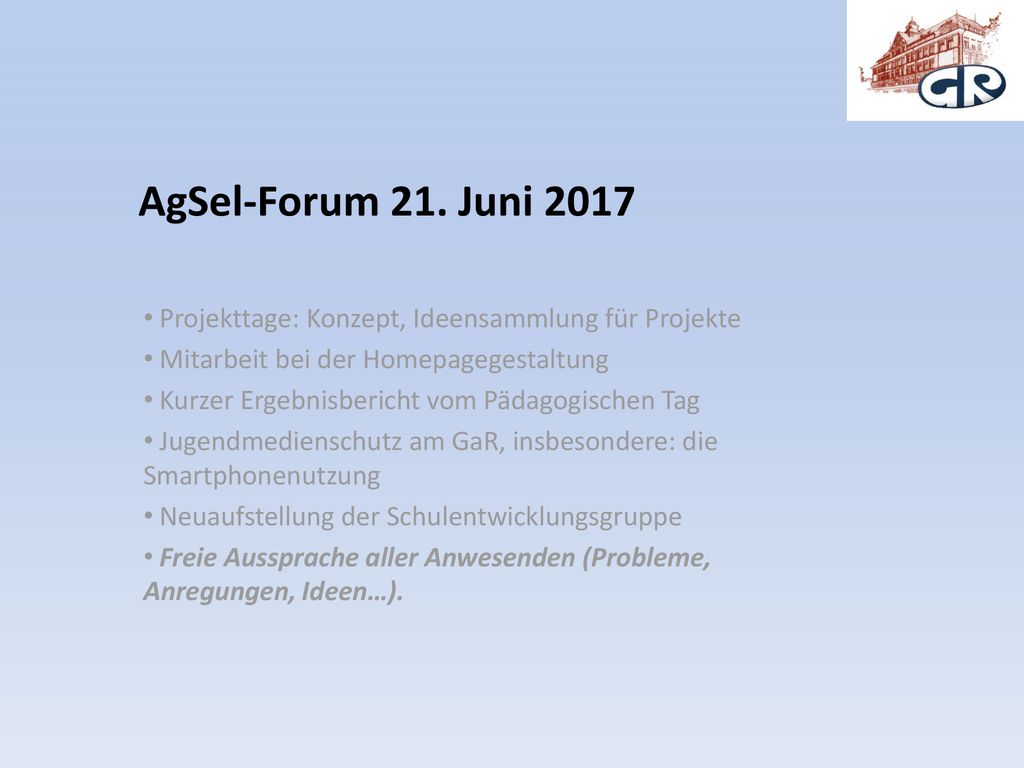 GR

AgSel-Forum 21. Juni 2017

• Projekttage: Konzept, Ideensammlung für Projekte
• Mitarbeit bei der Homepagegestaltung
• Kurzer Ergebnisbericht vom Pädagogischen Tag
• Jugendmedienschutz am GaR, insbesondere: die Smartphonenutzung
• Neuaufstellung der Schulentwicklungsgruppe
• Freie Aussprache aller Anwesenden (Probleme, Anregungen, Ideen…).